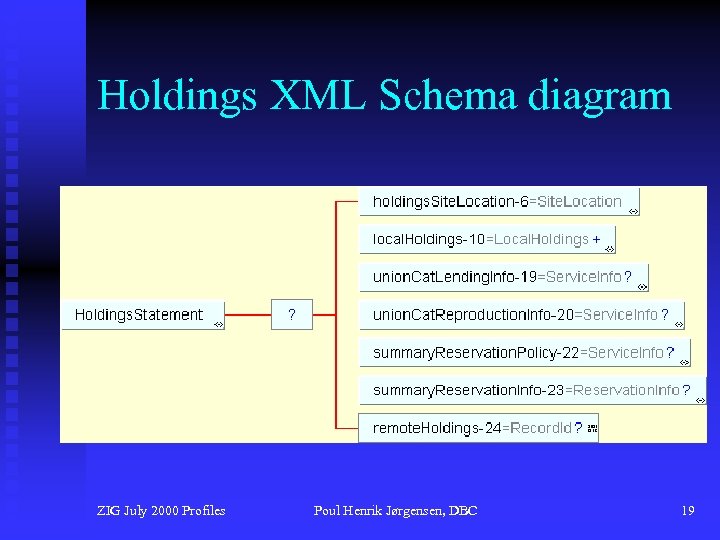 Holdings XML Schema diagram

HoldingsStatement

?

holdingsSiteLocation-6=SiteLocation

localHoldings-10=LocalHoldings +

unionCatLendingInfo-19=ServiceInfo ?

unionCatReproductionInfo-20=ServiceInfo ?

summaryReservationPolicy-22=ServiceInfo ?

summaryReservationInfo-23=ReservationInfo ?

remoteHoldings-24=RecordId ?

ZIG July 2000 Profiles

Poul Henrik Jørgensen, DBC

19